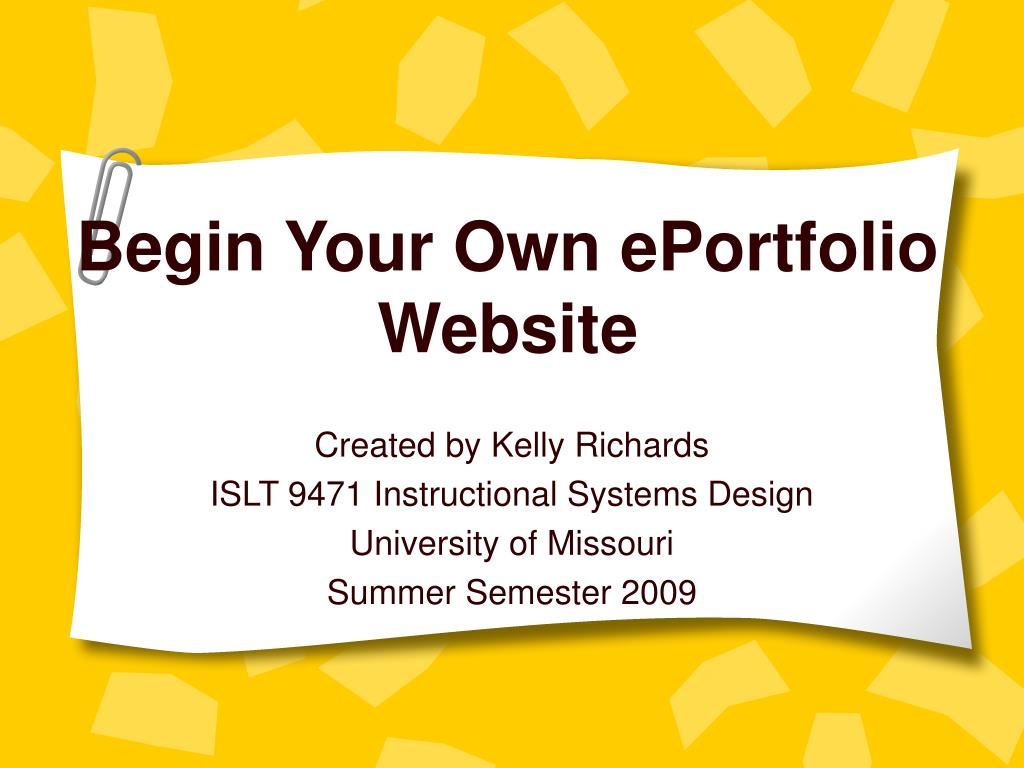 Begin Your Own ePortfolio Website

Created by Kelly Richards
ISLT 9471 Instructional Systems Design
University of Missouri
Summer Semester 2009